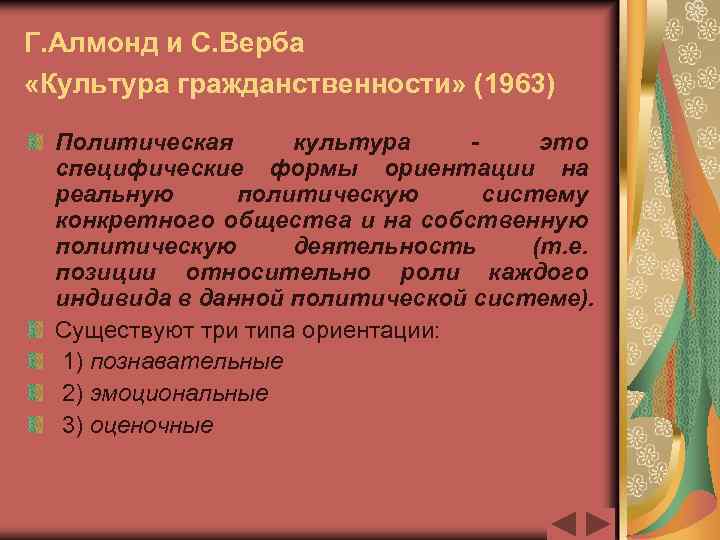 Г.Алмонд и С.Верба
«Культура гражданственности» (1963)

Политическая культура - это специфические формы ориентации на реальную политическую систему конкретного общества и на собственную политическую деятельность (т.е. позиции относительно роли каждого индивида в данной политической системе).

Существуют три типа ориентации:

1) познавательные

2) эмоциональные

3) оценочные